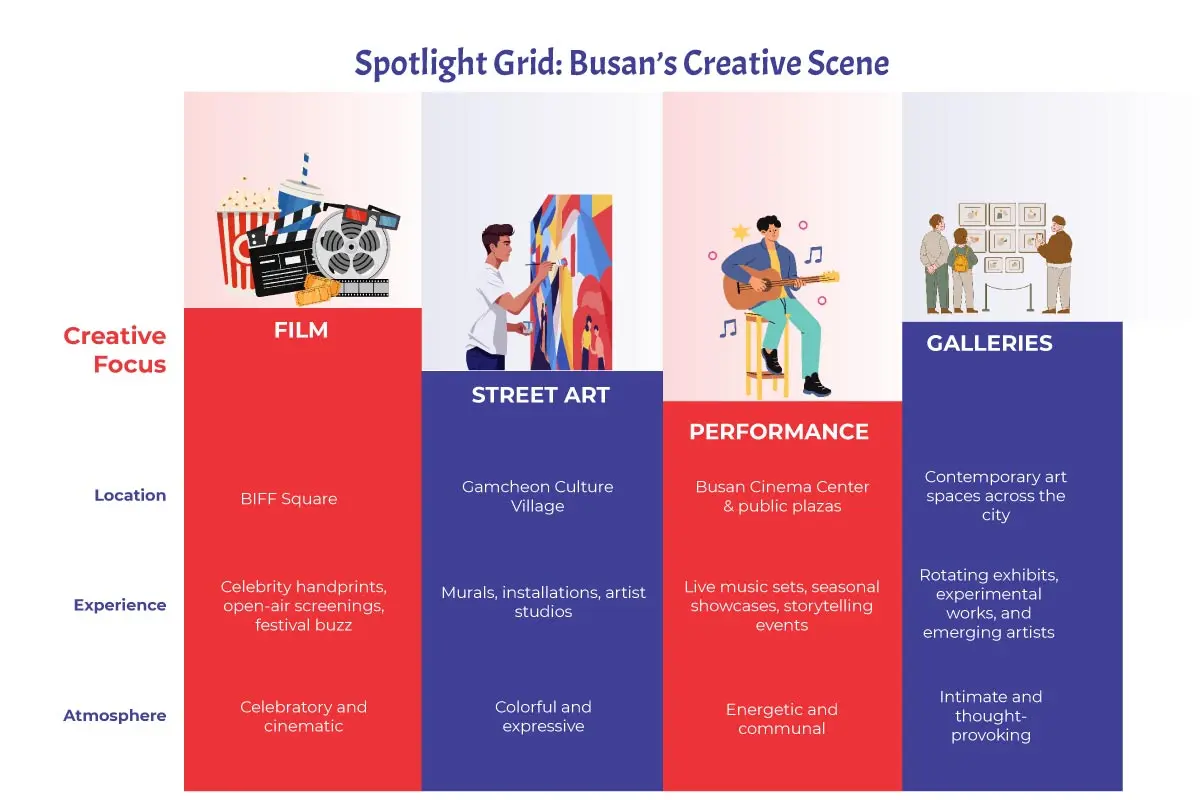 Spotlight Grid: Busan's Creative Scene

| Creative Focus | FILM | STREET ART | PERFORMANCE | GALLERIES |
|---|---|---|---|---|
| Location | BIFF Square | Gamcheon Culture Village | Busan Cinema Center & public plazas | Contemporary art spaces across the city |
| Experience | Celebrity handprints, open-air screenings, festival buzz | Murals, installations, artist studios | Live music sets, seasonal showcases, storytelling events | Rotating exhibits, experimental works, and emerging artists |
| Atmosphere | Celebratory and cinematic | Colorful and expressive | Energetic and communal | Intimate and thought-provoking |